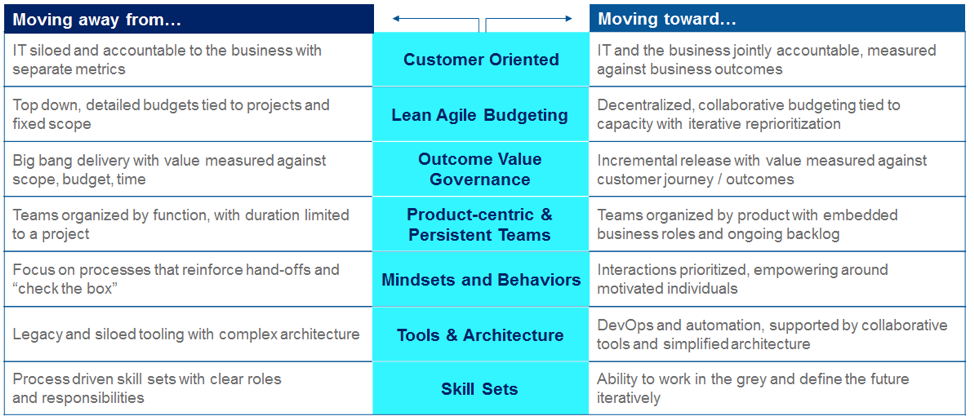 | Moving away from… | | Moving toward… |
|---|---|---|
| IT siloed and accountable to the business with separate metrics | Customer Oriented | IT and the business jointly accountable, measured against business outcomes |
| Top down, detailed budgets tied to projects and fixed scope | Lean Agile Budgeting | Decentralized, collaborative budgeting tied to capacity with iterative reprioritization |
| Big bang delivery with value measured against scope, budget, time | Outcome Value Governance | Incremental release with value measured against customer journey / outcomes |
| Teams organized by function, with duration limited to a project | Product-centric & Persistent Teams | Teams organized by product with embedded business roles and ongoing backlog |
| Focus on processes that reinforce hand-offs and "check the box" | Mindsets and Behaviors | Interactions prioritized, empowering around motivated individuals |
| Legacy and siloed tooling with complex architecture | Tools & Architecture | DevOps and automation, supported by collaborative tools and simplified architecture |
| Process driven skill sets with clear roles and responsibilities | Skill Sets | Ability to work in the grey and define the future iteratively |